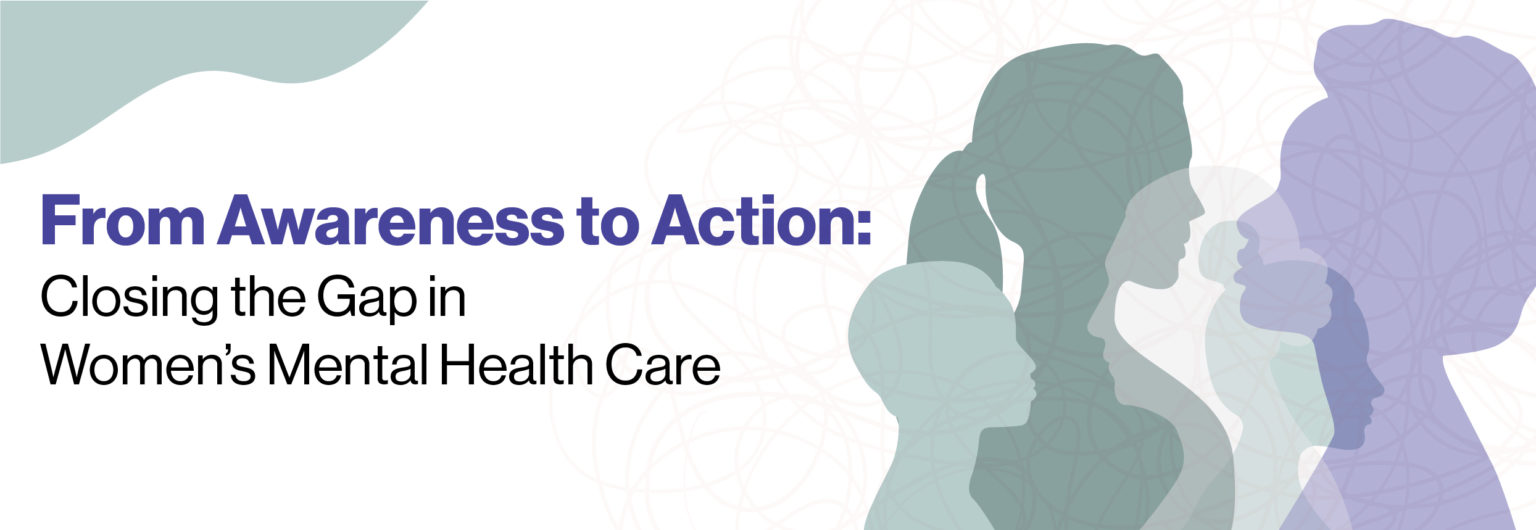 From Awareness to Action:
Closing the Gap in Women's Mental Health Care